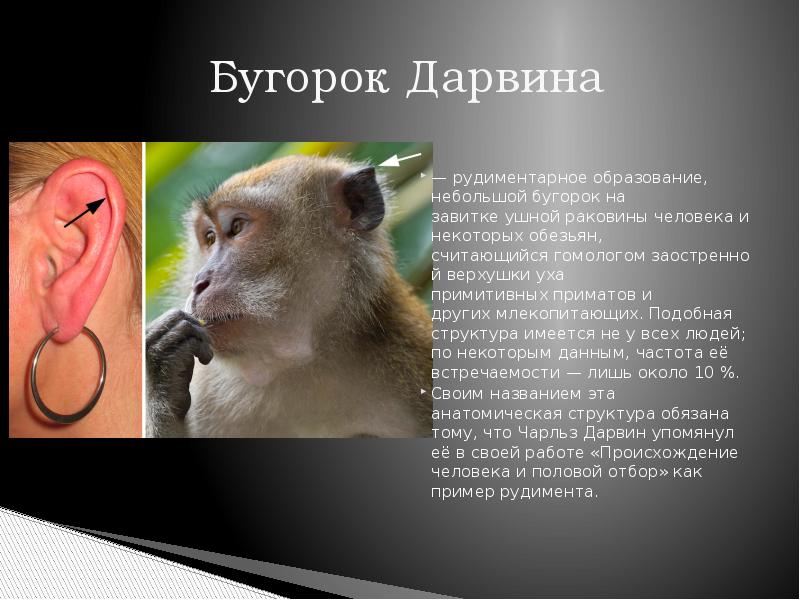 Бугорок Дарвина

— рудиментарное образование, небольшой бугорок на завитке ушной раковины человека и некоторых обезьян, считающийся гомологом заостренной верхушки уха примитивных приматов и других млекопитающих. Подобная структура имеется не у всех людей; по некоторым данным, частота её встречаемости — лишь около 10 %.

Своим названием эта анатомическая структура обязана тому, что Чарльз Дарвин упомянул её в своей работе «Происхождение человека и половой отбор» как пример рудимента.